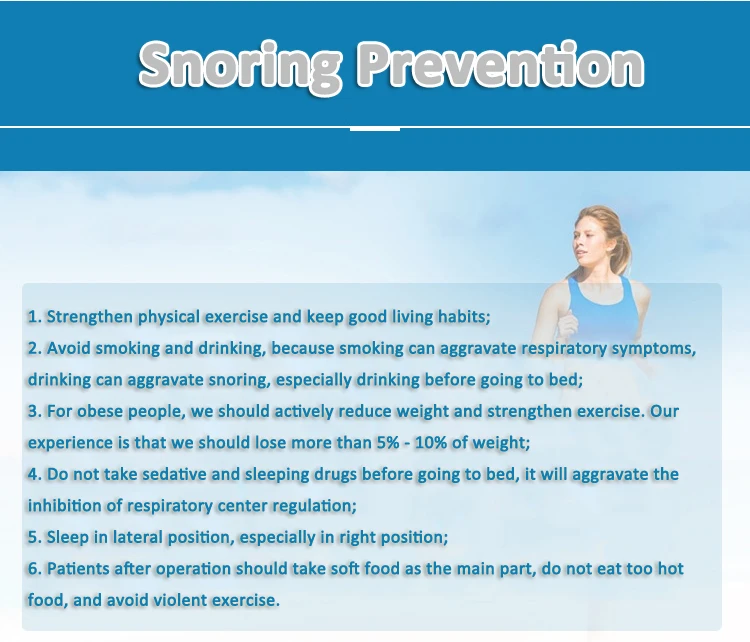 Snoring Prevention

1. Strengthen physical exercise and keep good living habits;
2. Avoid smoking and drinking, because smoking can aggravate respiratory symptoms, drinking can aggravate snoring, especially drinking before going to bed;
3. For obese people, we should actively reduce weight and strengthen exercise. Our experience is that we should lose more than 5% - 10% of weight;
4. Do not take sedative and sleeping drugs before going to bed, it will aggravate the inhibition of respiratory center regulation;
5. Sleep in lateral position, especially in right position;
6. Patients after operation should take soft food as the main part, do not eat too hot food, and avoid violent exercise.